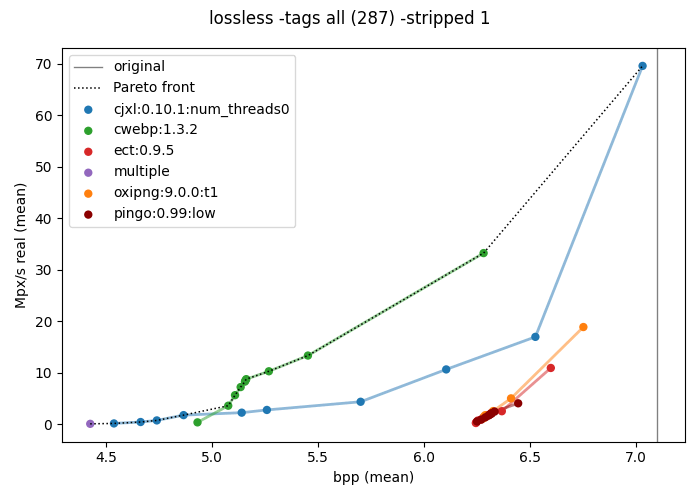 lossless -tags all (287) -stripped 1

original
Pareto front
cjxl:0.10.1:num_threads0
cwebp:1.3.2
ect:0.9.5
multiple
oxipng:9.0.0:t1
pingo:0.99:low

Mpx/s real (mean)

70
60
50
40
30
20
10
0

4.5
5.0
5.5
6.0
6.5
7.0

bpp (mean)